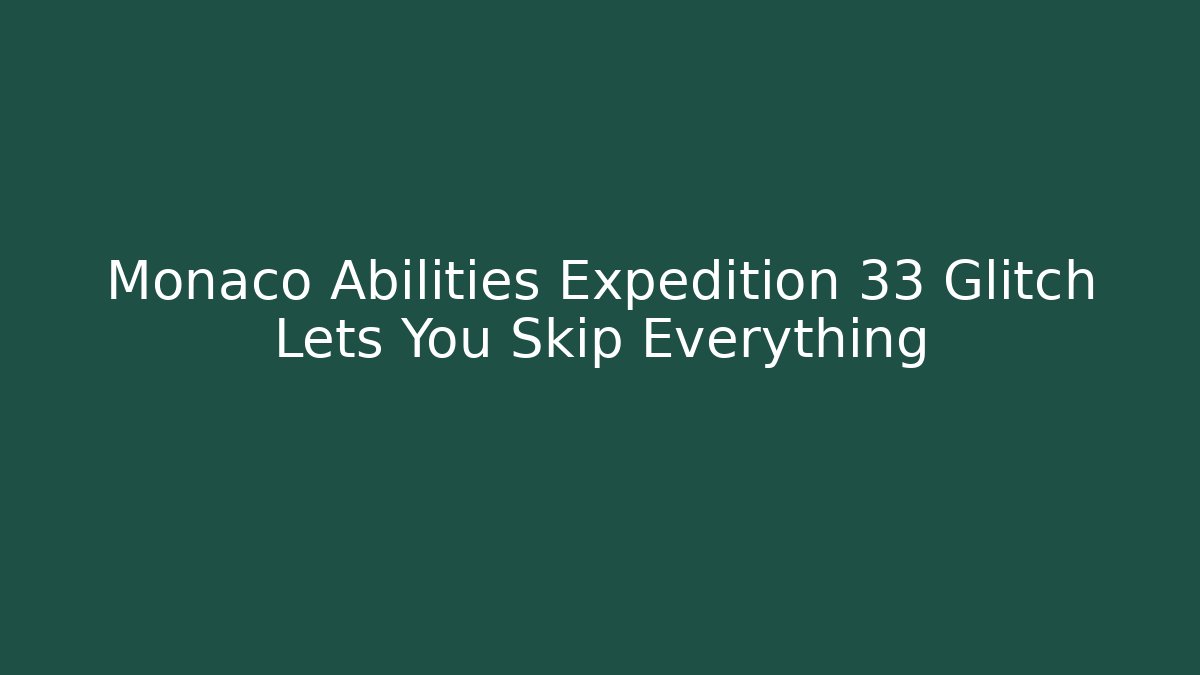 Monaco Abilities Expedition 33 Glitch Lets You Skip Everything